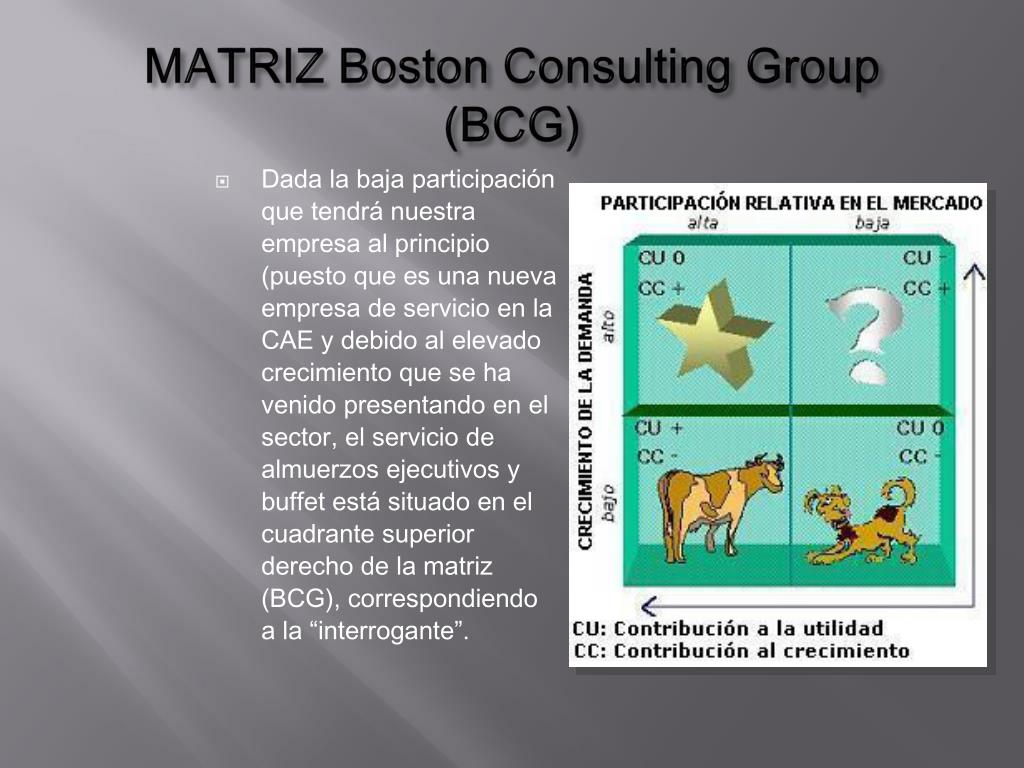 MATRIZ Boston Consulting Group (BCG)

Dada la baja participación que tendrá nuestra empresa al principio (puesto que es una nueva empresa de servicio en la CAE y debido al elevado crecimiento que se ha venido presentando en el sector, el servicio de almuerzos ejecutivos y buffet está situado en el cuadrante superior derecho de la matriz (BCG), correspondiendo a la “interrogante”.

PARTICIPACIÓN RELATIVA EN EL MERCADO
alta baja

CRECIMIENTO DE LA DEMANDA
alto
bajo

CU 0
CC +

CU -
CC +

CU +
CC -

CU 0
CC -

CU: Contribución a la utilidad
CC: Contribución al crecimiento